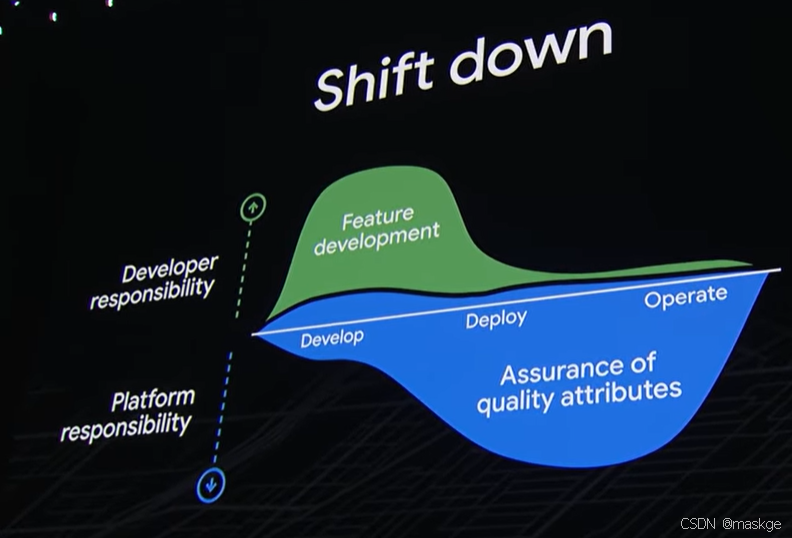 Shift down

Developer responsibility

Platform responsibility

Feature development

Develop

Deploy

Operate

Assurance of quality attributes

CSDN @maskge